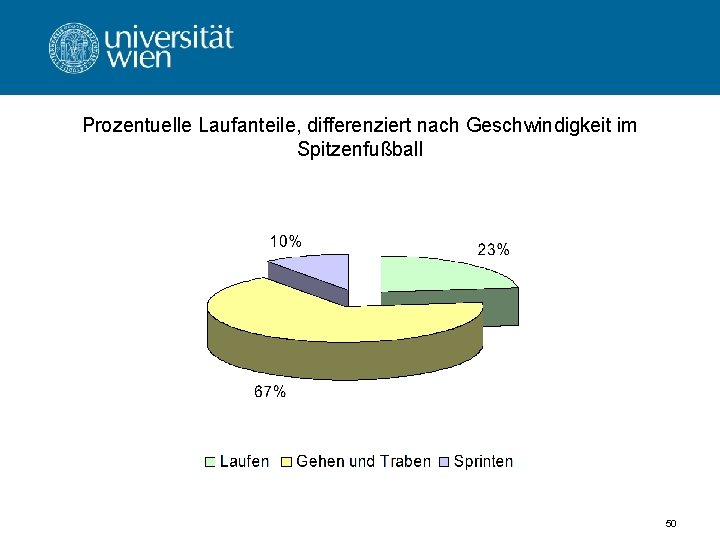 universität wien

Prozentuelle Laufanteile, differenziert nach Geschwindigkeit im Spitzenfußball

10%

23%

67%

Laufen Gehen und Traben Sprinten

50